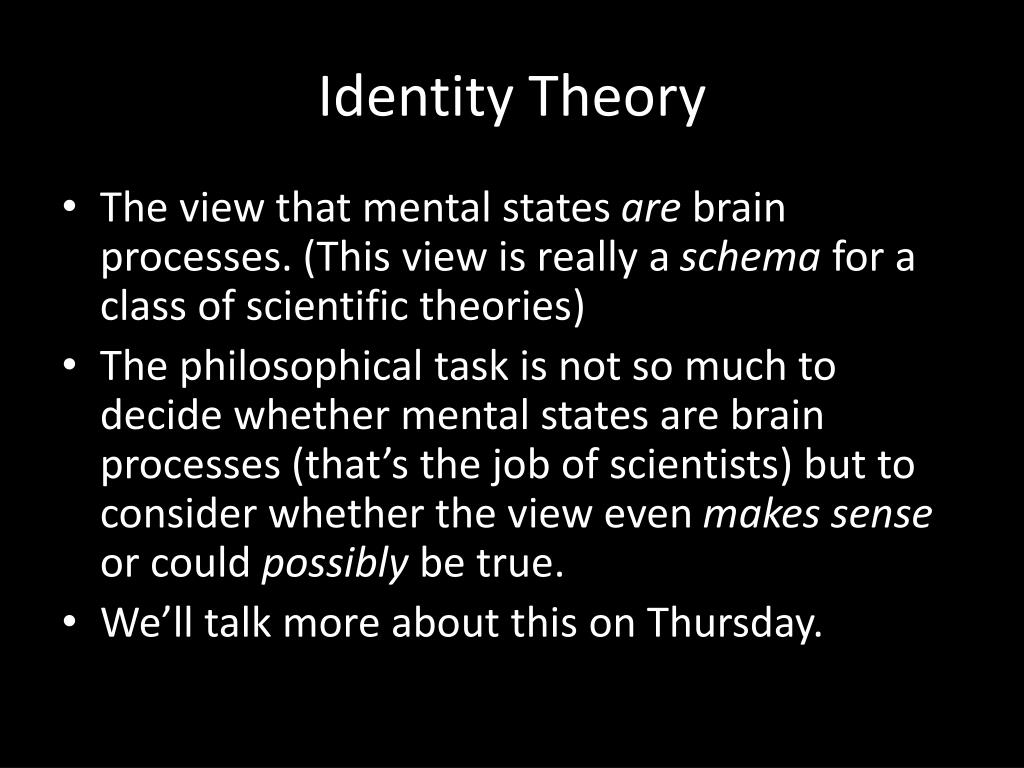 Identity Theory

• The view that mental states are brain processes. (This view is really a schema for a class of scientific theories)
• The philosophical task is not so much to decide whether mental states are brain processes (that’s the job of scientists) but to consider whether the view even makes sense or could possibly be true.
• We’ll talk more about this on Thursday.